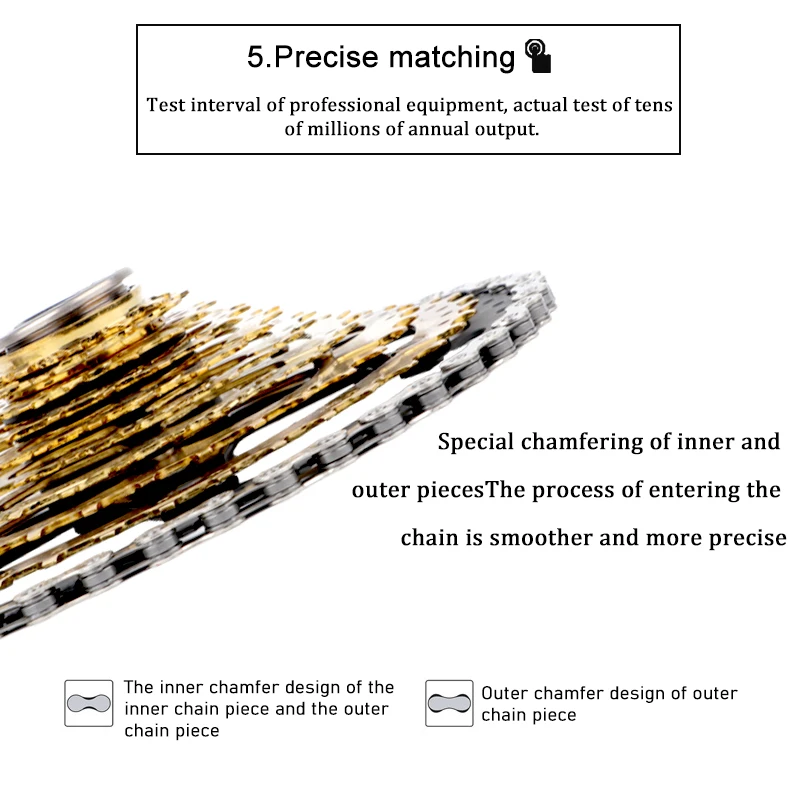 5.Precise matching

Test interval of professional equipment, actual test of tens of millions of annual output.

Special chamfering of inner and outer piecesThe process of entering the chain is smoother and more precise

The inner chamfer design of the inner chain piece and the outer chain piece

Outer chamfer design of outer chain piece